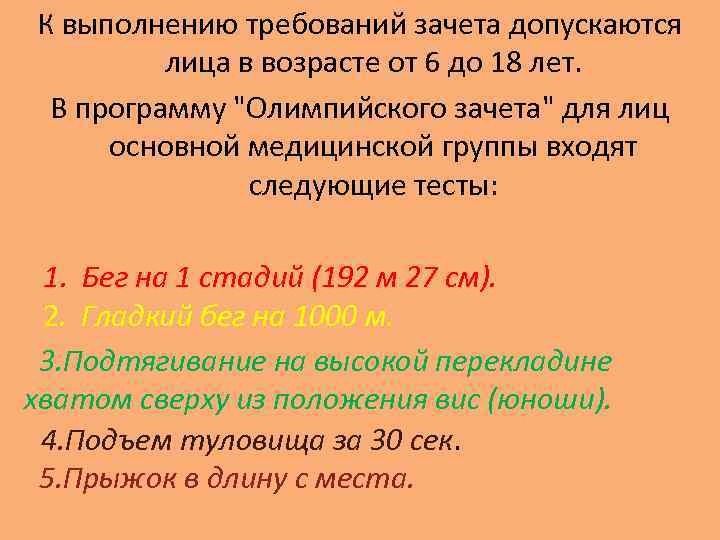 К выполнению требований зачета допускаются лица в возрасте от 6 до 18 лет.

В программу "Олимпийского зачета" для лиц основной медицинской группы входят следующие тесты:

1. Бег на 1 стадий (192 м 27 см).
2. Гладкий бег на 1000 м.
3.Подтягивание на высокой перекладине хватом сверху из положения вис (юноши).
4.Подъем туловища за 30 сек.
5.Прыжок в длину с места.